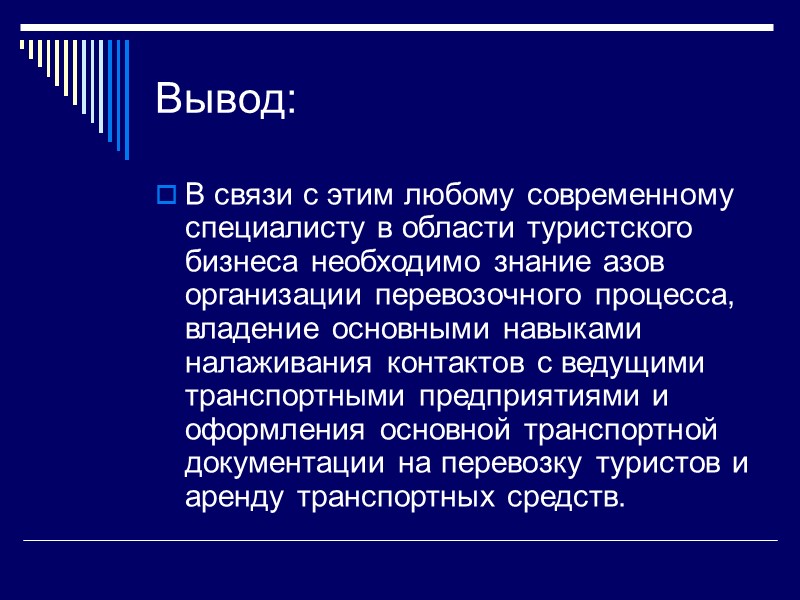 Вывод:

В связи с этим любому современному специалисту в области туристского бизнеса необходимо знание азов организации перевозочного процесса, владение основными навыками налаживания контактов с ведущими транспортными предприятиями и оформления основной транспортной документации на перевозку туристов и аренду транспортных средств.